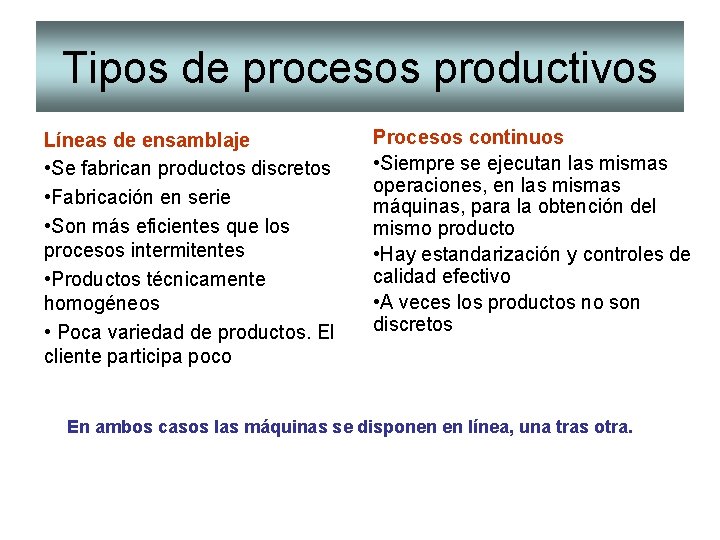 Tipos de procesos productivos

Líneas de ensamblaje
•Se fabrican productos discretos
•Fabricación en serie
•Son más eficientes que los procesos intermitentes
•Productos técnicamente homogéneos
• Poca variedad de productos. El cliente participa poco

Procesos continuos
•Siempre se ejecutan las mismas operaciones, en las mismas máquinas, para la obtención del mismo producto
•Hay estandarización y controles de calidad efectivo
•A veces los productos no son discretos

En ambos casos las máquinas se disponen en línea, una tras otra.